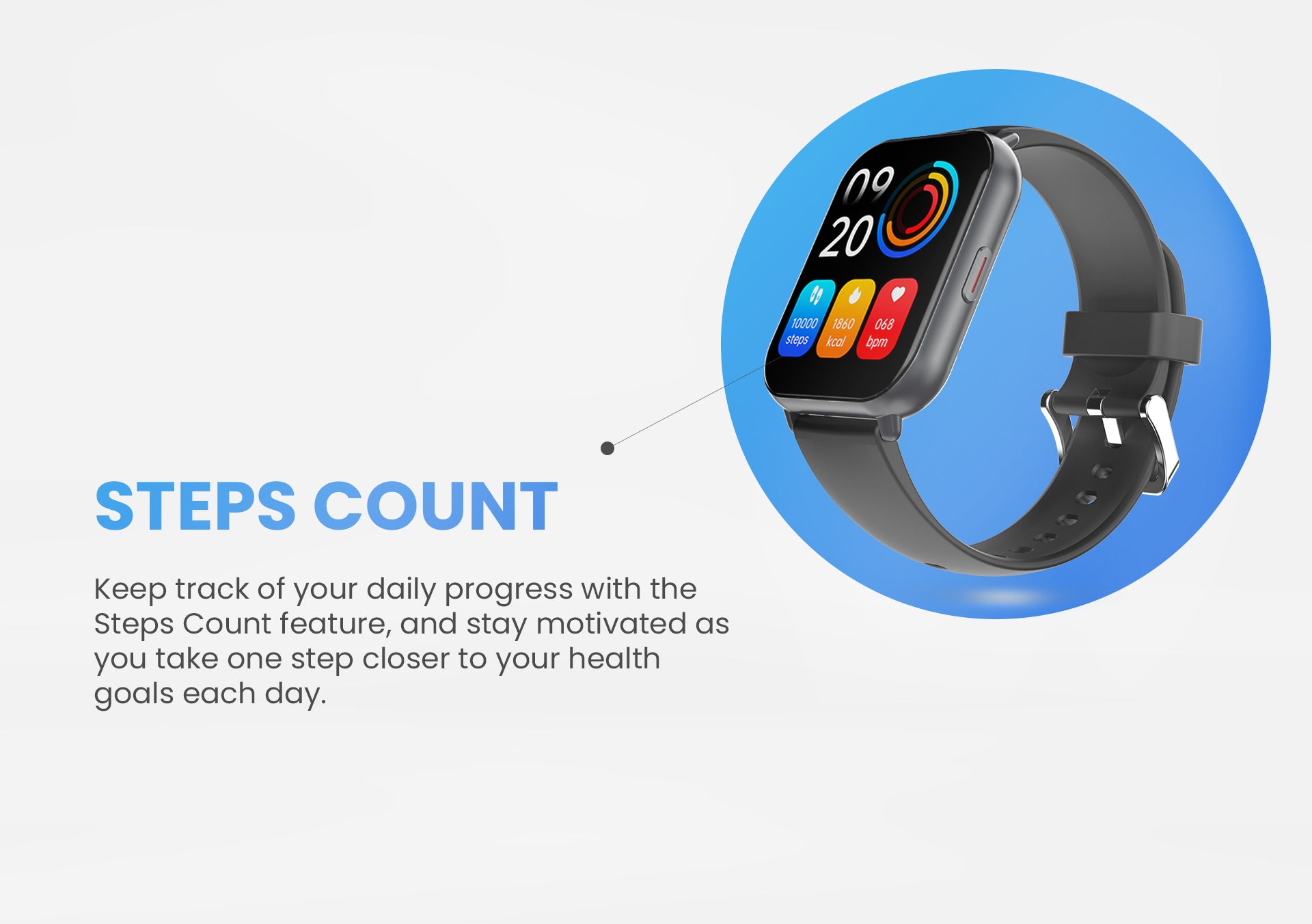 09
20

10000 steps
1860 kcal
068 bpm

STEPS COUNT

Keep track of your daily progress with the Steps Count feature, and stay motivated as you take one step closer to your health goals each day.